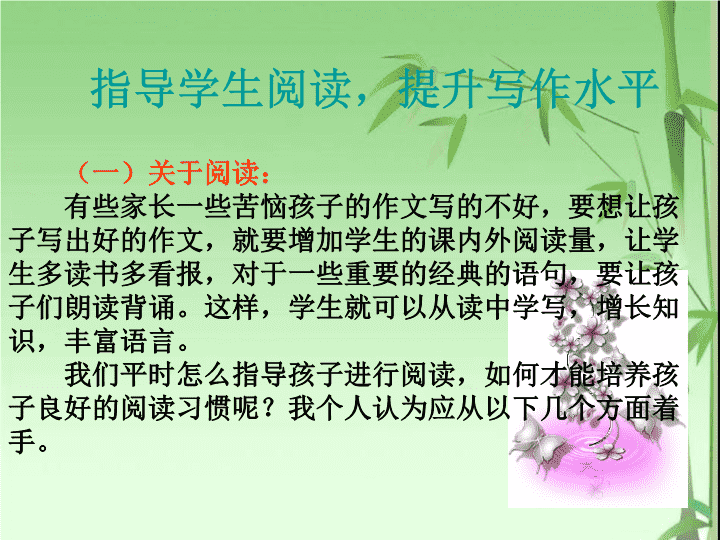 指导学生阅读，提升写作水平

（一）关于阅读：

有些家长一些苦恼孩子的作文写的不好，要想让孩子写出好的作文，就要增加学生的课内外阅读量，让学生多读书多看报，对于一些重要的经典的语句，要让孩子们朗读背诵。这样，学生就可以从读中学写，增长知识，丰富语言。

我们平时怎么指导孩子进行阅读，如何才能培养孩子良好的阅读习惯呢？我个人认为应从以下几个方面着手。